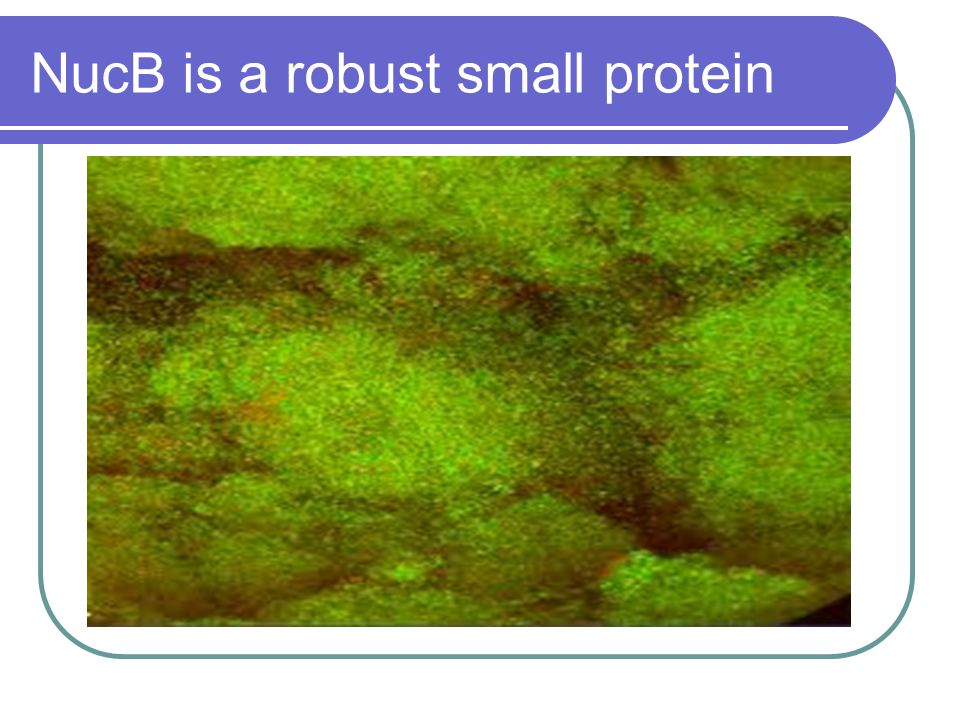 NucB is a robust small protein